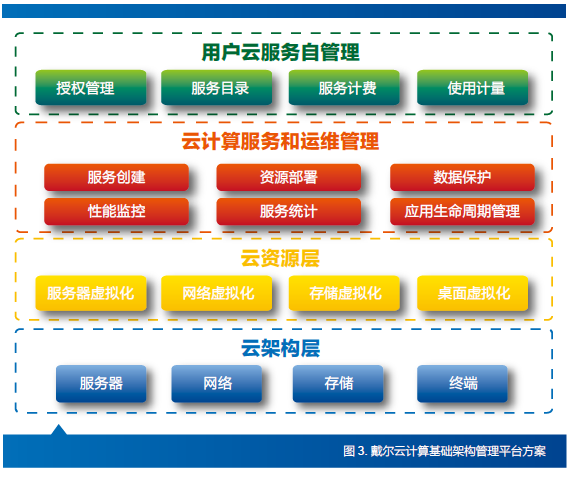 用户云服务自管理

授权管理 服务目录 服务计费 使用计量

云计算服务和运维管理

服务创建 资源部署 数据保护

性能监控 服务统计 应用生命周期管理

云资源层

服务器虚拟化 网络虚拟化 存储虚拟化 桌面虚拟化

云架构层

服务器 网络 存储 终端

图 3. 戴尔云计算基础架构管理平台方案